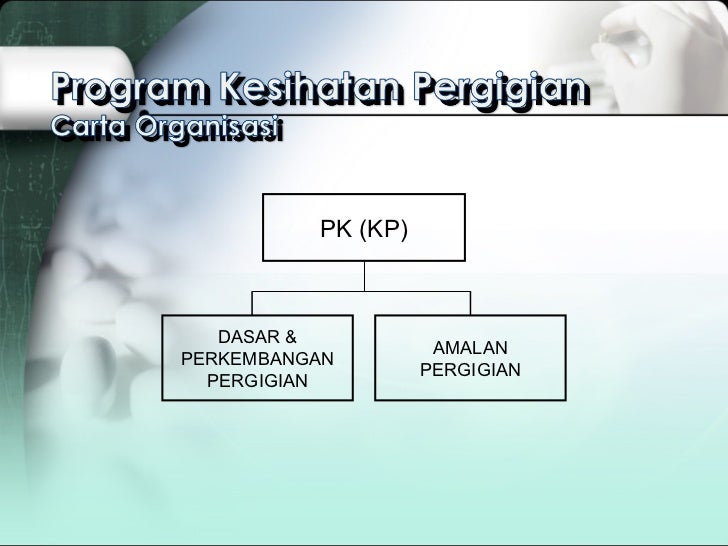 Program Kesihatan Pergigian
Carta Organisasi

PK (KP)

DASAR & PERKEMBANGAN PERGIGIAN

AMALAN PERGIGIAN